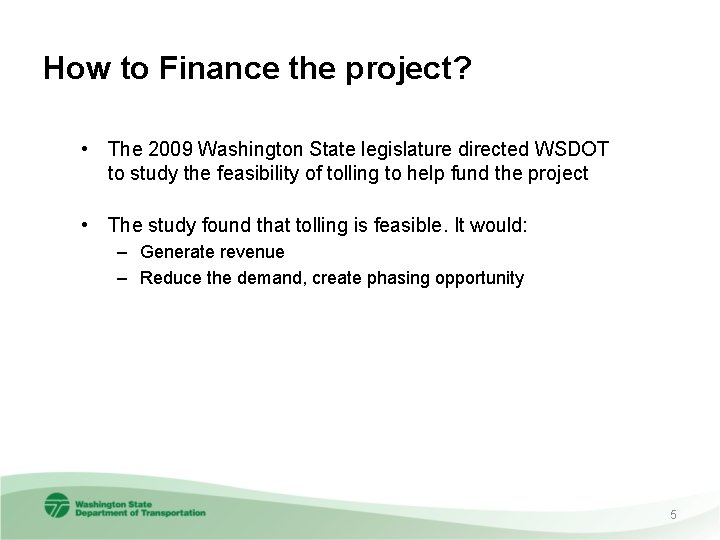 How to Finance the project?

• The 2009 Washington State legislature directed WSDOT to study the feasibility of tolling to help fund the project

• The study found that tolling is feasible. It would:
– Generate revenue
– Reduce the demand, create phasing opportunity

Washington State Department of Transportation

5